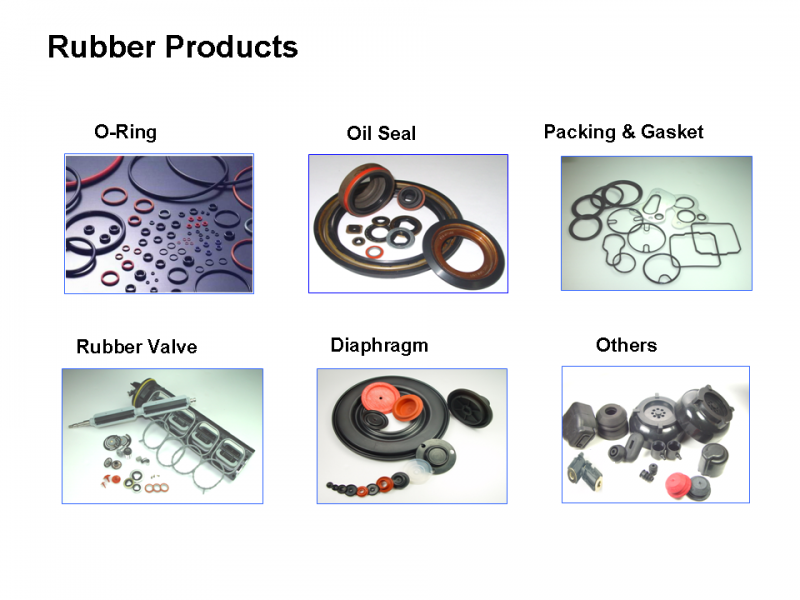 Rubber Products

O-Ring

Oil Seal

Packing & Gasket

Rubber Valve

Diaphragm

Others